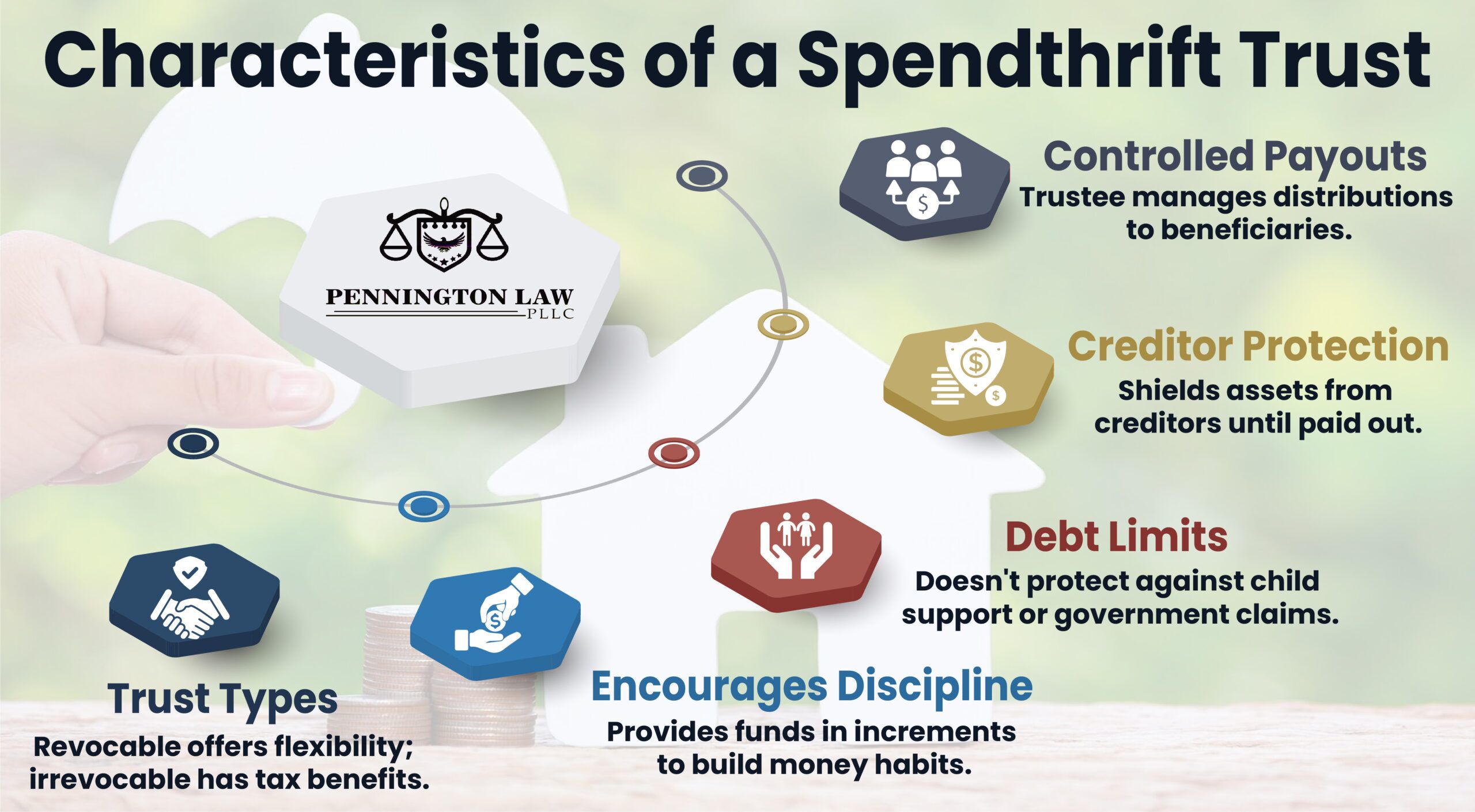 Characteristics of a Spendthrift Trust

PENNINGTON LAW
PLLC

Controlled Payouts
Trustee manages distributions to beneficiaries.

Creditor Protection
Shields assets from creditors until paid out.

Debt Limits
Doesn't protect against child support or government claims.

Encourages Discipline
Provides funds in increments to build money habits.

Trust Types
Revocable offers flexibility; irrevocable has tax benefits.